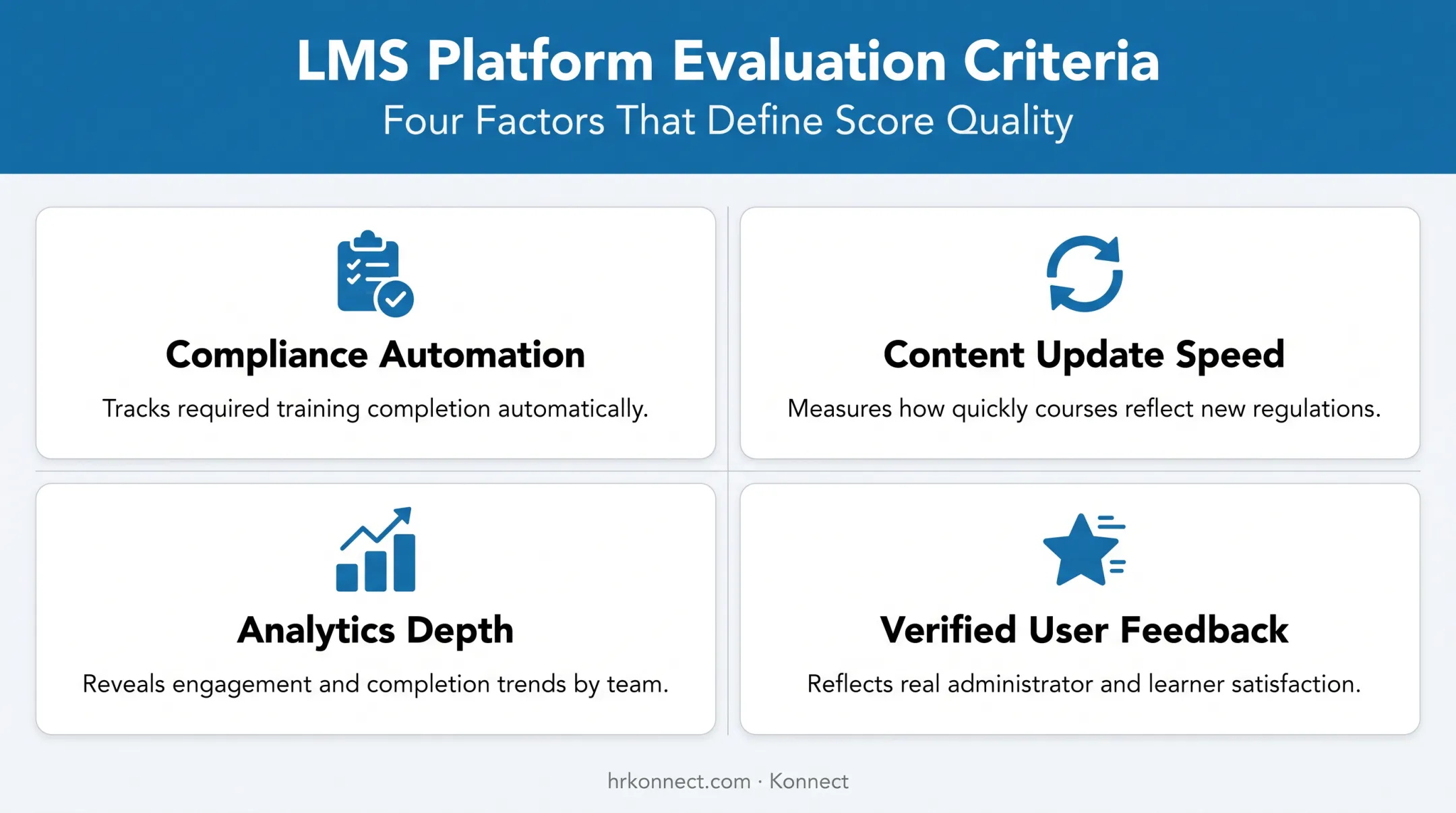 LMS Platform Evaluation Criteria
Four Factors That Define Score Quality

Compliance Automation
Tracks required training completion automatically.

Content Update Speed
Measures how quickly courses reflect new regulations.

Analytics Depth
Reveals engagement and completion trends by team.

Verified User Feedback
Reflects real administrator and learner satisfaction.

hrkonnect.com · Konnect